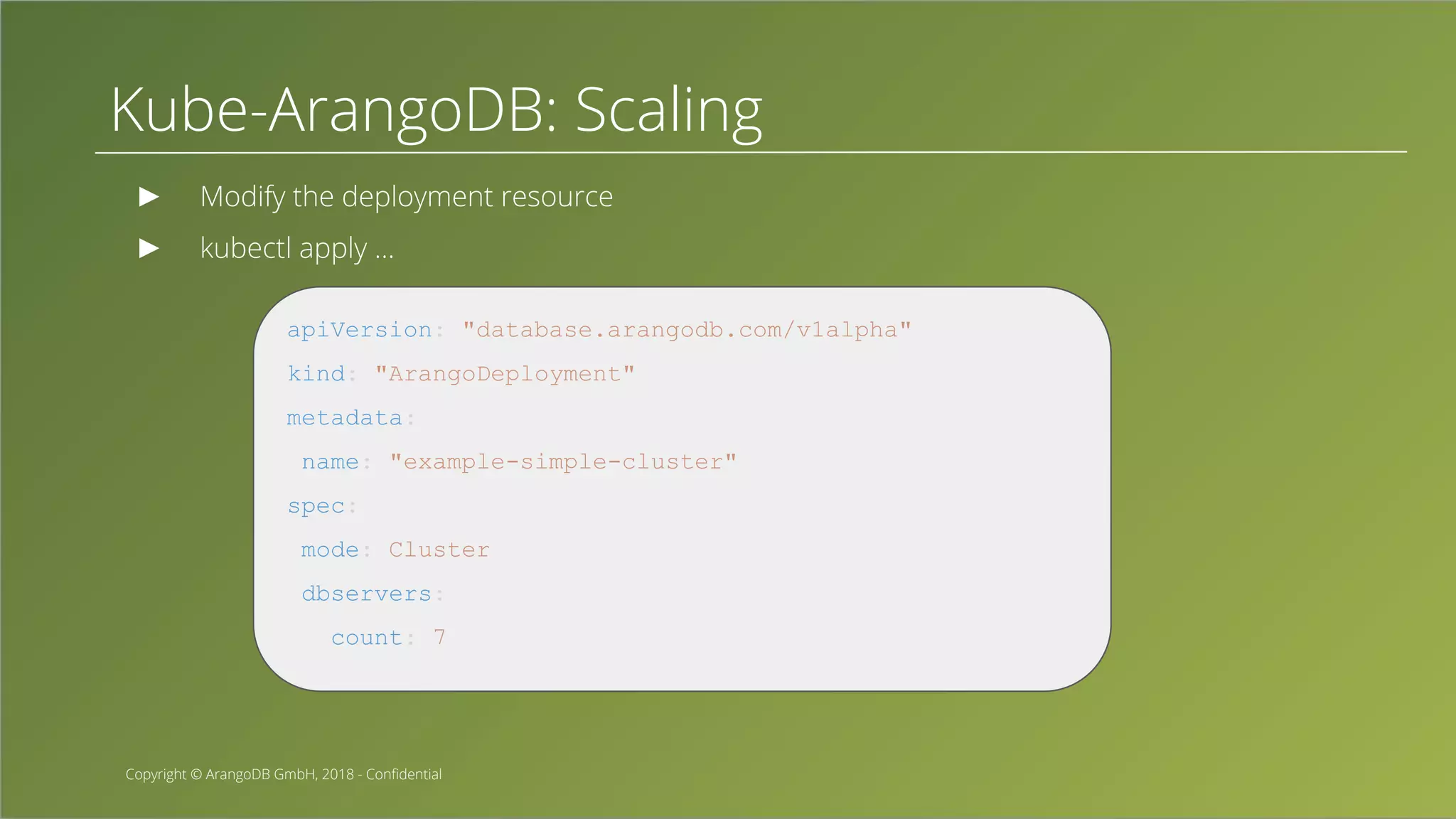 Kube-ArangoDB: Scaling

▶ Modify the deployment resource

▶ kubectl apply ...

apiVersion: "database.arangodb.com/v1alpha"
kind: "ArangoDeployment"
metadata:
 name: "example-simple-cluster"
spec:
 mode: Cluster
 dbservers:
   count: 7

Copyright © ArangoDB GmbH, 2018 - Confidential